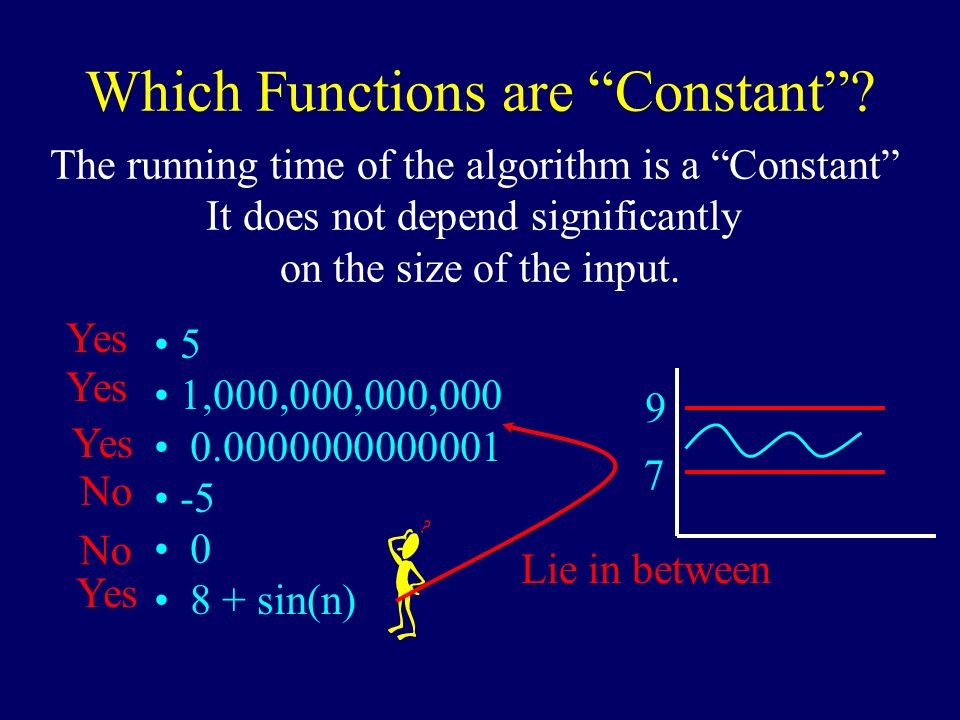 Which Functions are “Constant”?

The running time of the algorithm is a “Constant” It does not depend significantly on the size of the input.

Yes • 5
Yes • 1,000,000,000,000
Yes • 0.0000000000001
No • -5
No • 0
Yes • 8 + sin(n)

9
7

Lie in between